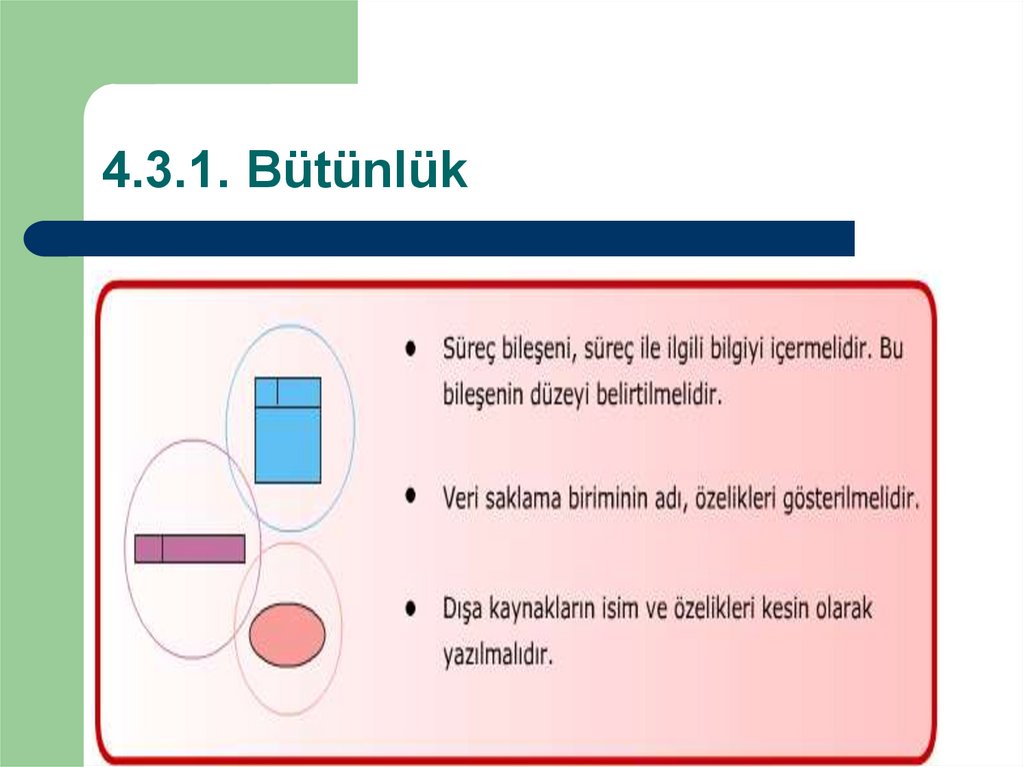 4.3.1. Bütünlük

• Süreç bileşeni, süreç ile ilgili bilgiyi içermelidir. Bu bileşenin düzeyi belirtilmelidir.

• Veri saklama biriminin adı, özelikleri gösterilmelidir.

• Dışa kaynakların isim ve özelikleri kesin olarak yazılmalıdır.